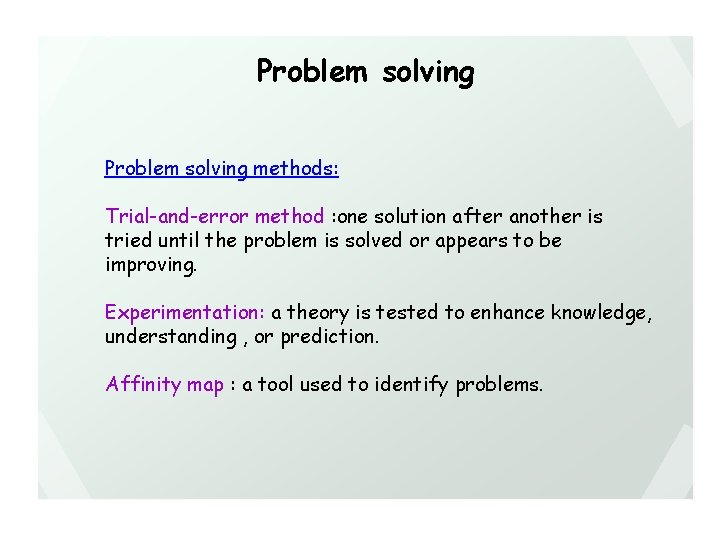 Problem solving

Problem solving methods:

Trial-and-error method :one solution after another is tried until the problem is solved or appears to be improving.

Experimentation: a theory is tested to enhance knowledge, understanding , or prediction.

Affinity map : a tool used to identify problems.